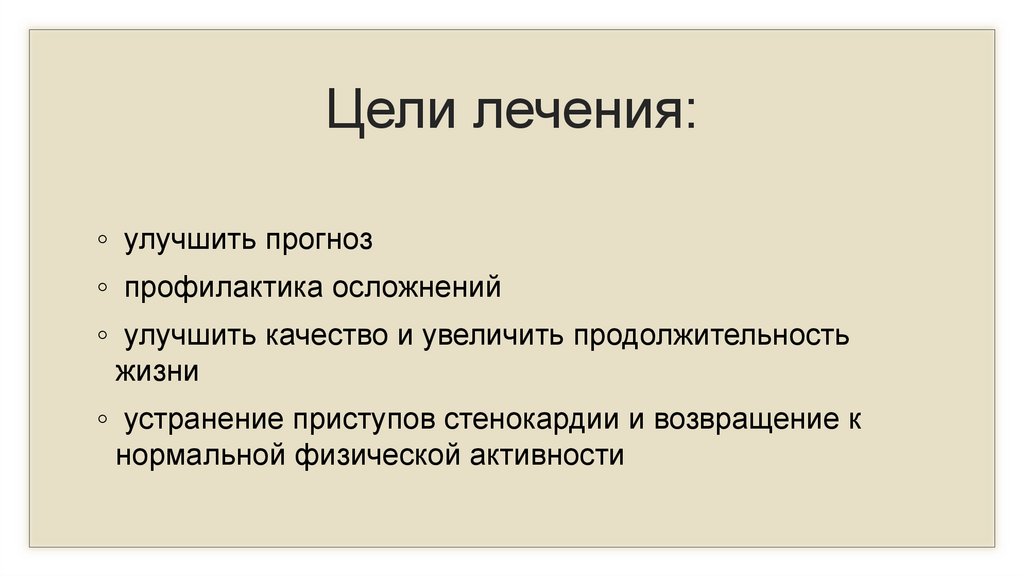 Цели лечения:

◦ улучшить прогноз
◦ профилактика осложнений
◦ улучшить качество и увеличить продолжительность жизни
◦ устранение приступов стенокардии и возвращение к нормальной физической активности